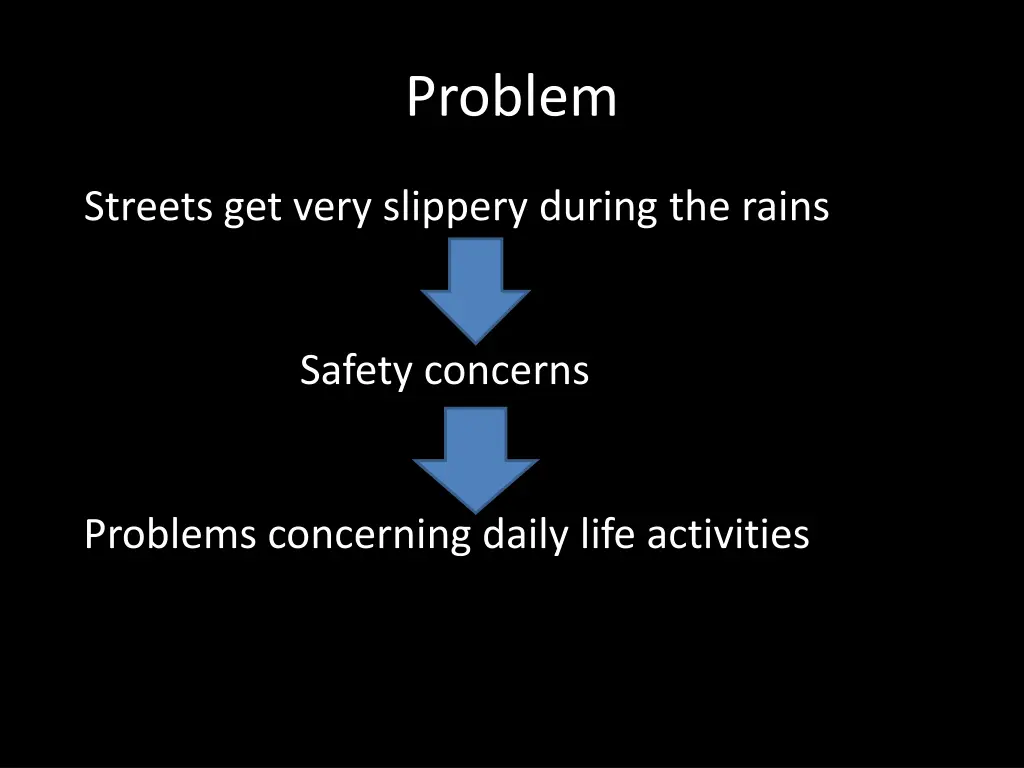 Problem

Streets get very slippery during the rains

Safety concerns

Problems concerning daily life activities